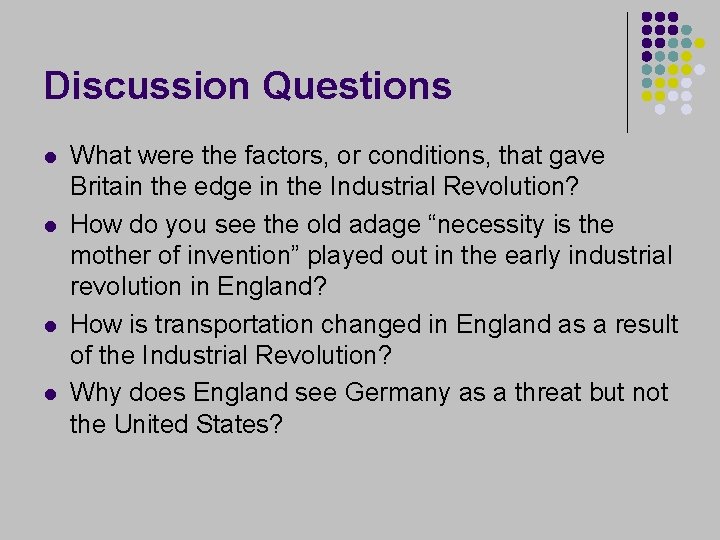 Discussion Questions

- What were the factors, or conditions, that gave Britain the edge in the Industrial Revolution?
- How do you see the old adage “necessity is the mother of invention” played out in the early industrial revolution in England?
- How is transportation changed in England as a result of the Industrial Revolution?
- Why does England see Germany as a threat but not the United States?